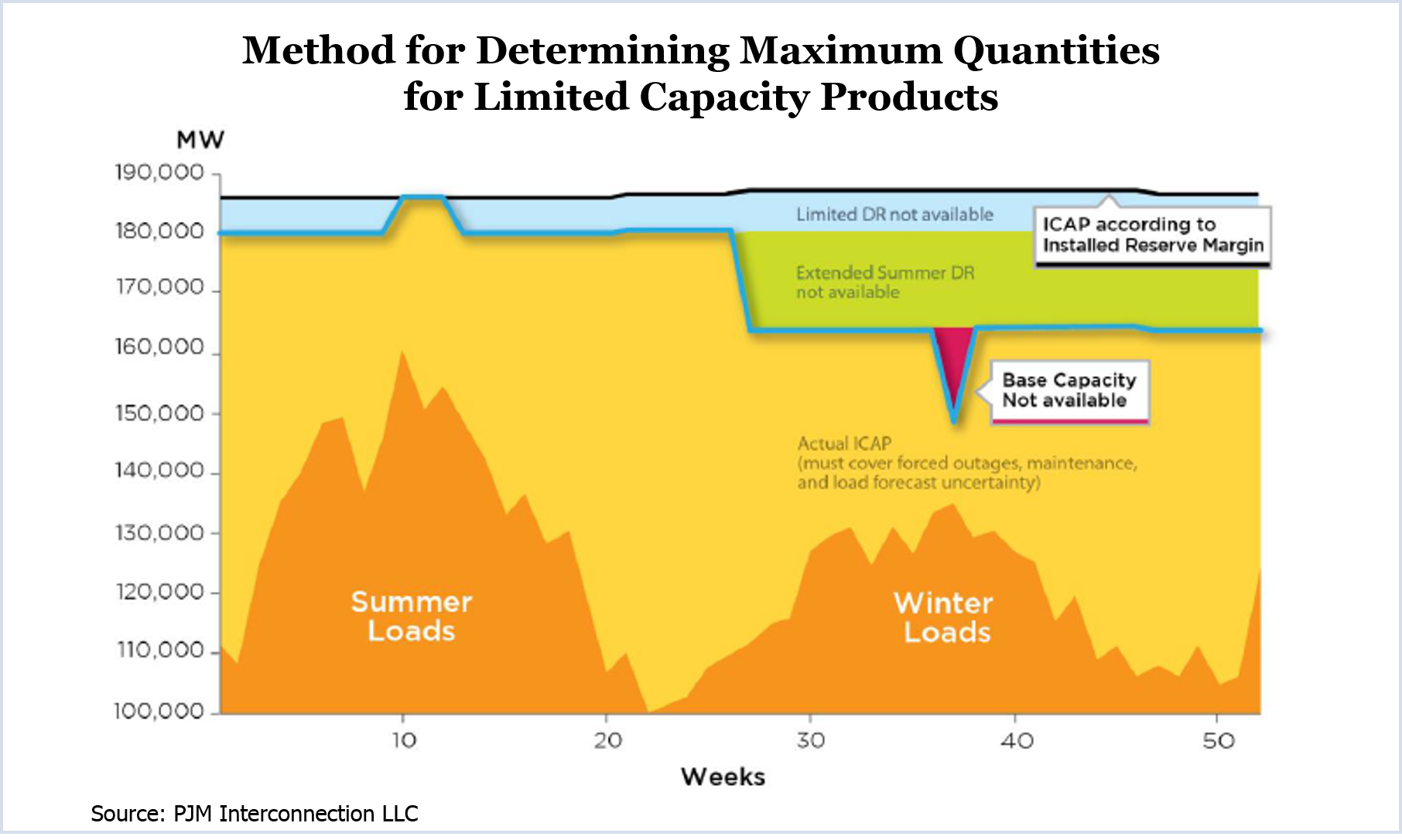 Method for Determining Maximum Quantities for Limited Capacity Products

MW

190,000
180,000
170,000
160,000
150,000
140,000
130,000
120,000
110,000
100,000

Limited DR not available

ICAP according to Installed Reserve Margin

Extended Summer DR not available

Base Capacity Not available

Actual ICAP (must cover forced outages, maintenance, and load forecast uncertainty)

Summer Loads

Winter Loads

10
20
30
40
50

Weeks

Source: PJM Interconnection LLC